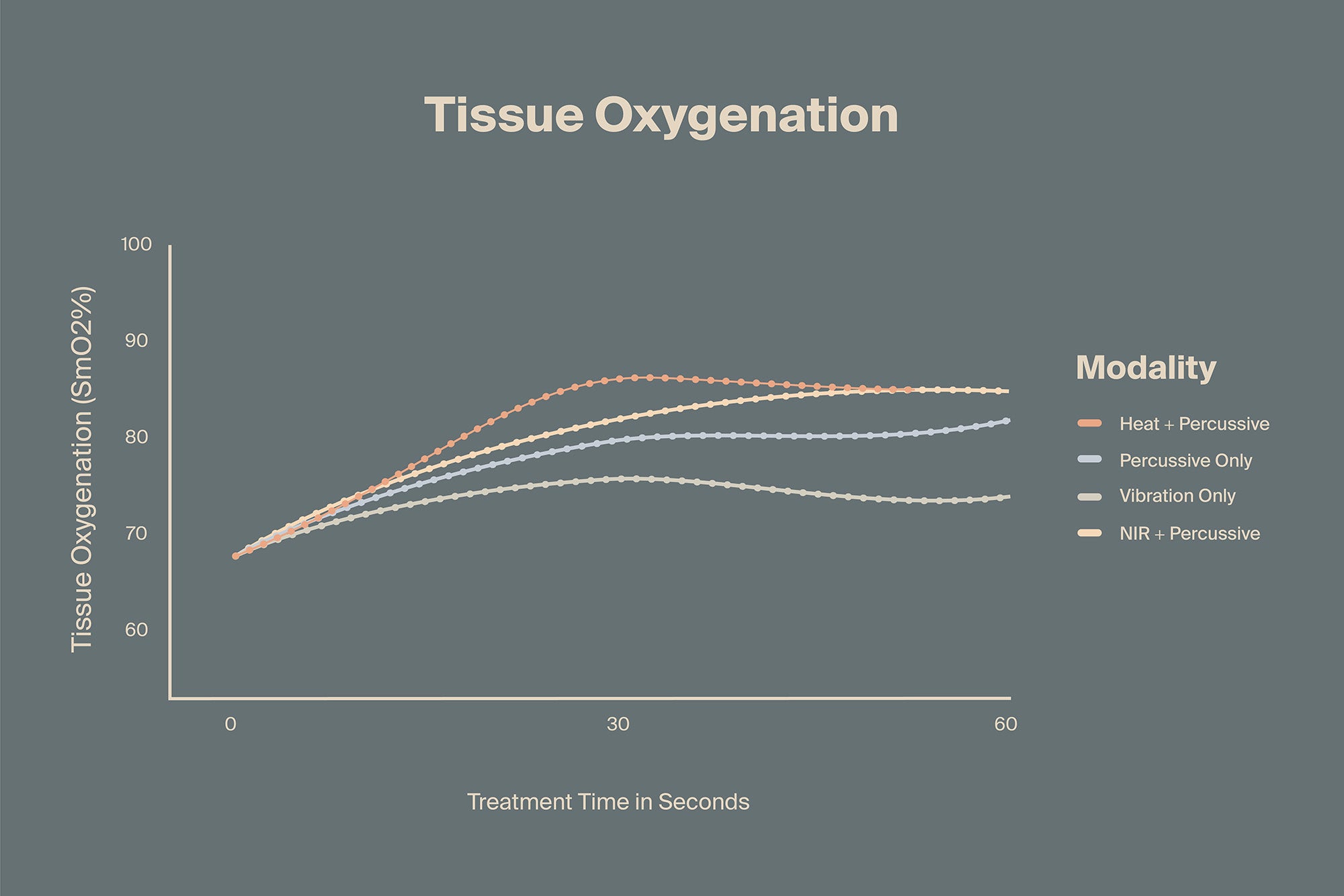 Tissue Oxygenation

Tissue Oxygenation (SmO2%)

100
90
80
70
60

0
30
60

Treatment Time in Seconds

Modality

Heat + Percussive
Percussive Only
Vibration Only
NIR + Percussive